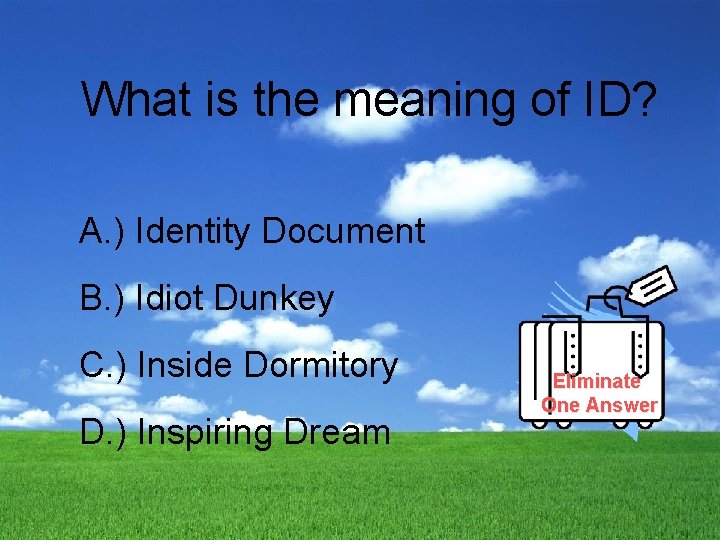 What is the meaning of ID?

A.) Identity Document

B.) Idiot Dunkey

C.) Inside Dormitory

D.) Inspiring Dream

Eliminate One Answer